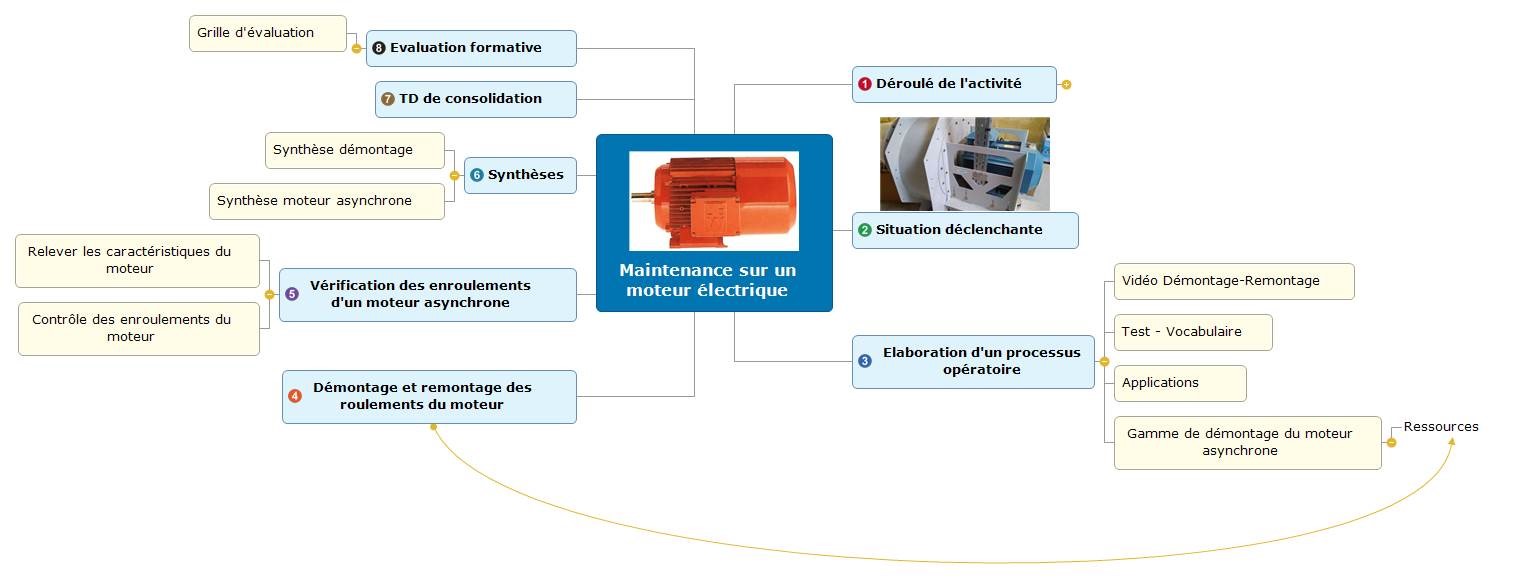 Maintenance sur un moteur électrique

1 Déroulé de l'activité

2 Situation déclenchante

3 Elaboration d'un processus opératoire

Vidéo Démontage-Remontage

Test - Vocabulaire

Applications

Gamme de démontage du moteur asynchrone

Ressources

4 Démontage et remontage des roulements du moteur

5 Vérification des enroulements d'un moteur asynchrone

Relever les caractéristiques du moteur

Contrôle des enroulements du moteur

6 Synthèses

Synthèse démontage

Synthèse moteur asynchrone

7 TD de consolidation

8 Evaluation formative

Grille d'évaluation